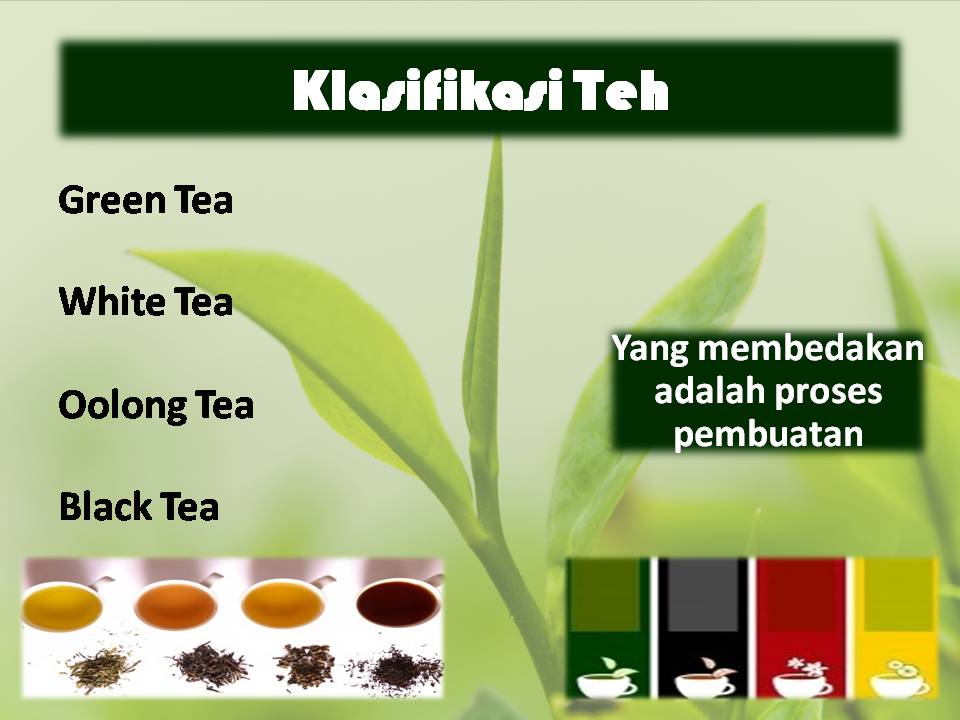 Klasifikasi Teh

Green Tea

White Tea

Oolong Tea

Black Tea

Yang membedakan adalah proses pembuatan